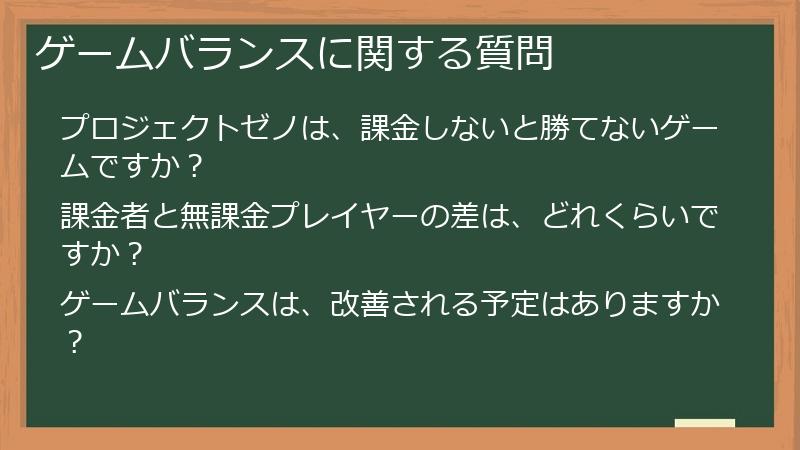 ゲームバランスに関する質問

プロジェクトゼノは、課金しないと勝てないゲームですか？

課金者と無課金プレイヤーの差は、どれくらいですか？

ゲームバランスは、改善される予定はありますか？